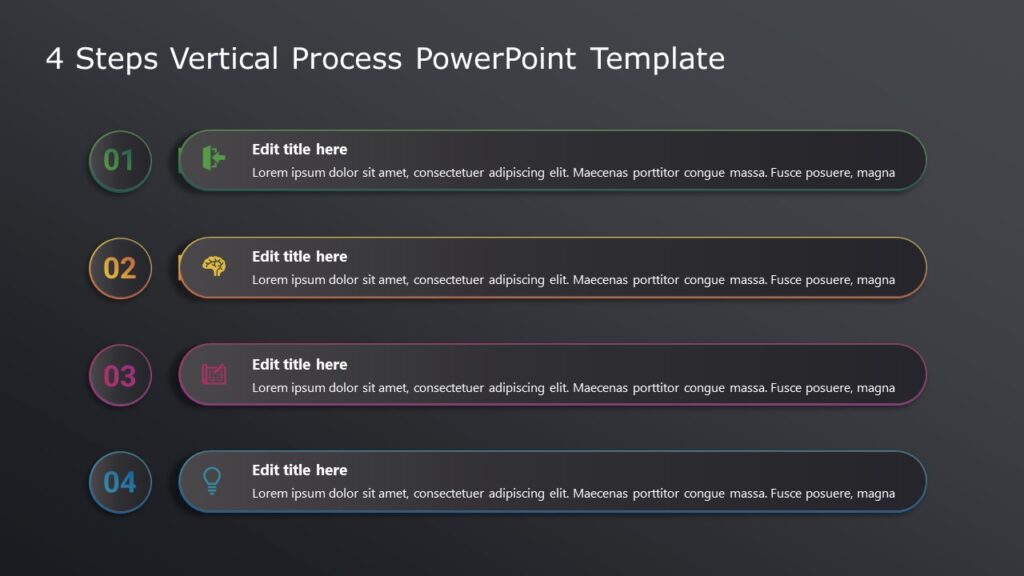 4 Steps Vertical Process PowerPoint Template

01

Edit title here

Lorem ipsum dolor sit amet, consectetuer adipiscing elit. Maecenas porttitor congue massa. Fusce posuere, magna

02

Edit title here

Lorem ipsum dolor sit amet, consectetuer adipiscing elit. Maecenas porttitor congue massa. Fusce posuere, magna

03

Edit title here

Lorem ipsum dolor sit amet, consectetuer adipiscing elit. Maecenas porttitor congue massa. Fusce posuere, magna

04

Edit title here

Lorem ipsum dolor sit amet, consectetuer adipiscing elit. Maecenas porttitor congue massa. Fusce posuere, magna